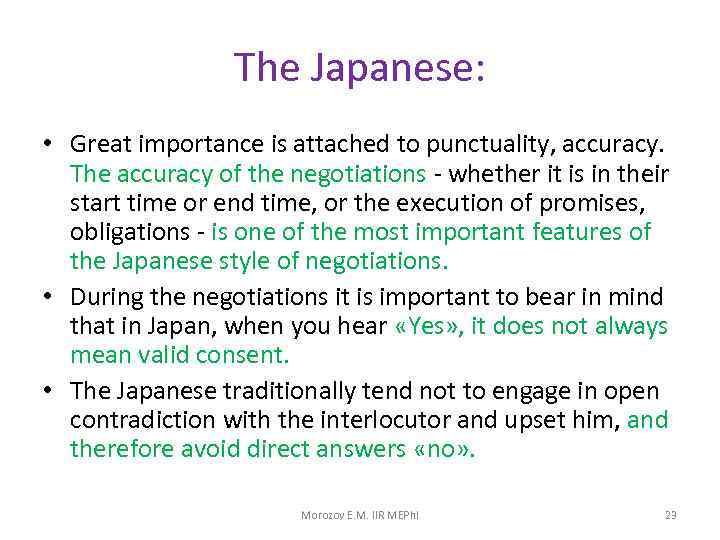 The Japanese:

• Great importance is attached to punctuality, accuracy. The accuracy of the negotiations - whether it is in their start time or end time, or the execution of promises, obligations - is one of the most important features of the Japanese style of negotiations.

• During the negotiations it is important to bear in mind that in Japan, when you hear «Yes», it does not always mean valid consent.

• The Japanese traditionally tend not to engage in open contradiction with the interlocutor and upset him, and therefore avoid direct answers «no».

Morozov E.M. IIR MEPhI

23